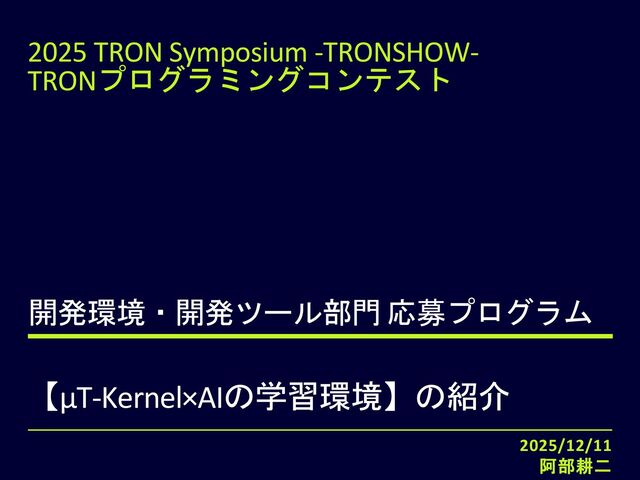 2025 TRON Symposium -TRONSHOW-
TRONプログラミングコンテスト

開発環境・開発ツール部門 応募プログラム

【µT-Kernel×AIの学習環境】の紹介

2025/12/11
阿部耕二